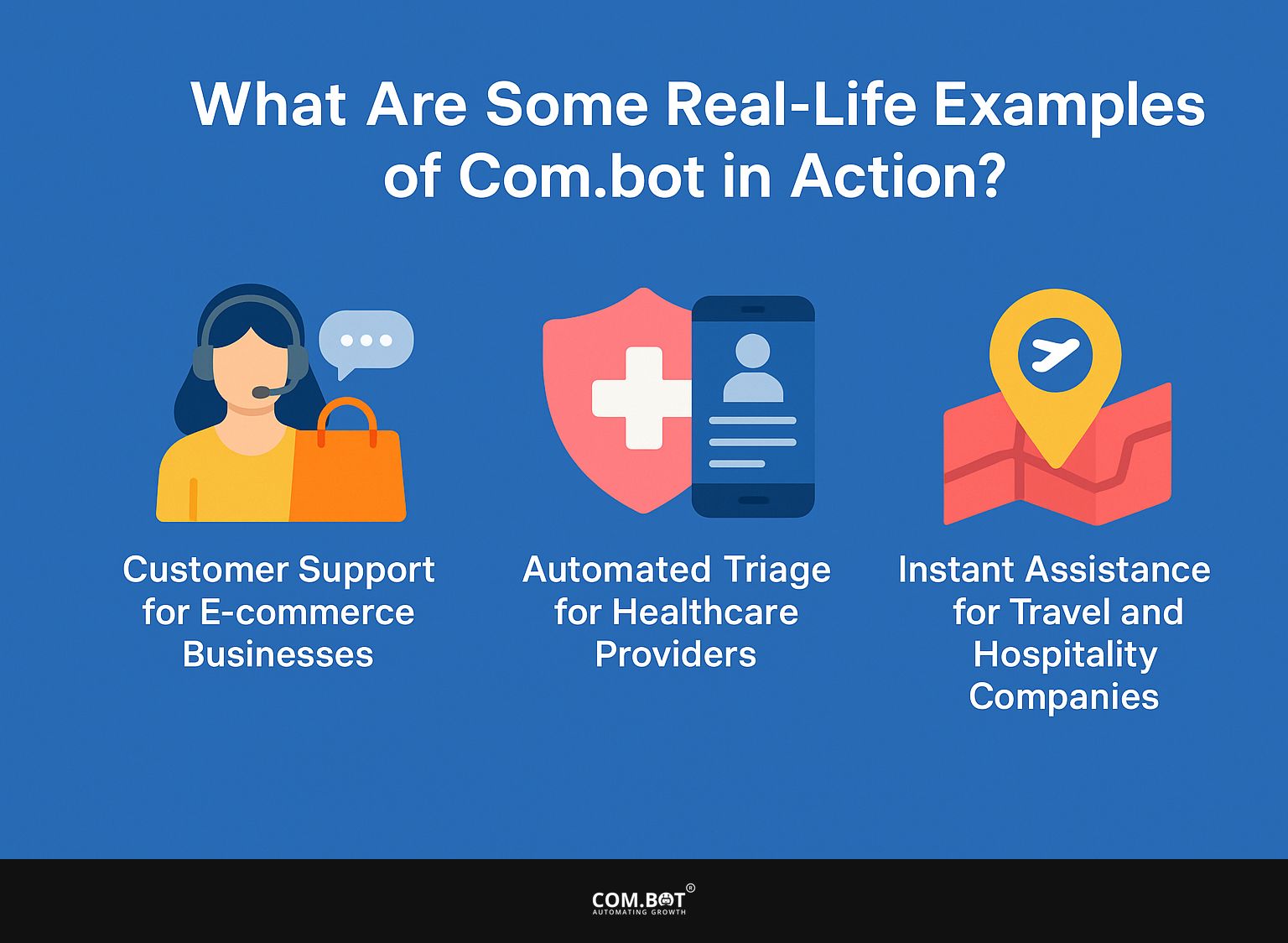 What Are Some Real-Life Examples of Com.bot in Action?

Customer Support for E-commerce Businesses

Automated Triage for Healthcare Providers

Instant Assistance for Travel and Hospitality Companies

COM.BOT®
AUTOMATING GROWTH